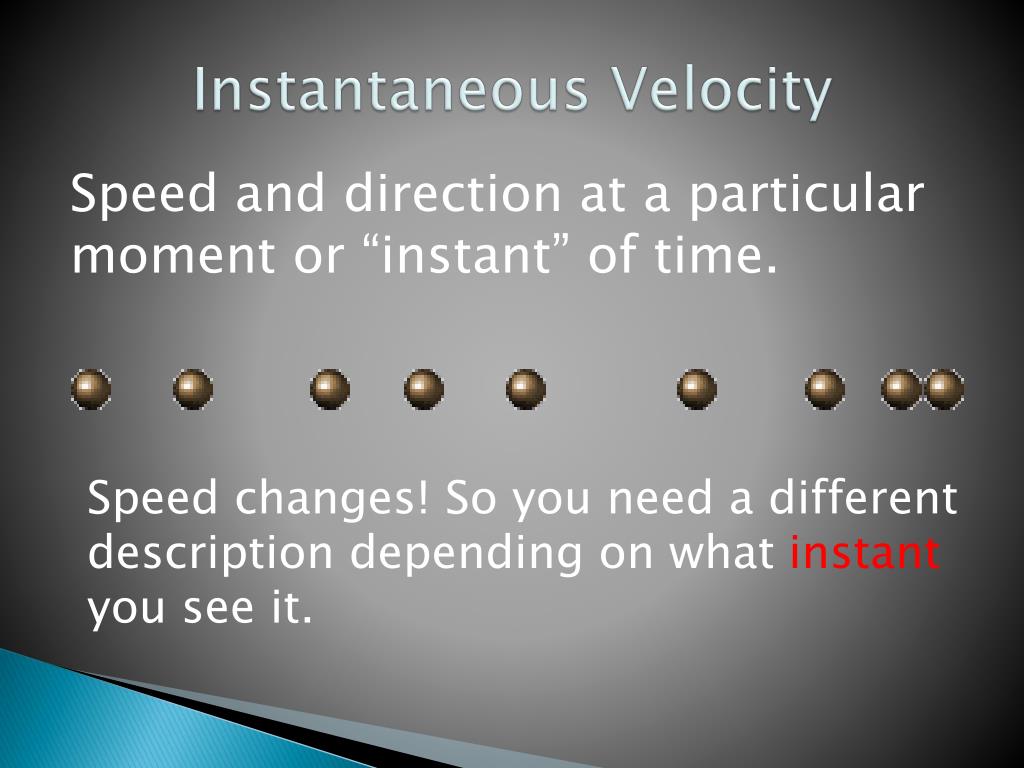 Instantaneous Velocity

Speed and direction at a particular moment or “instant” of time.

Speed changes! So you need a different description depending on what instant you see it.